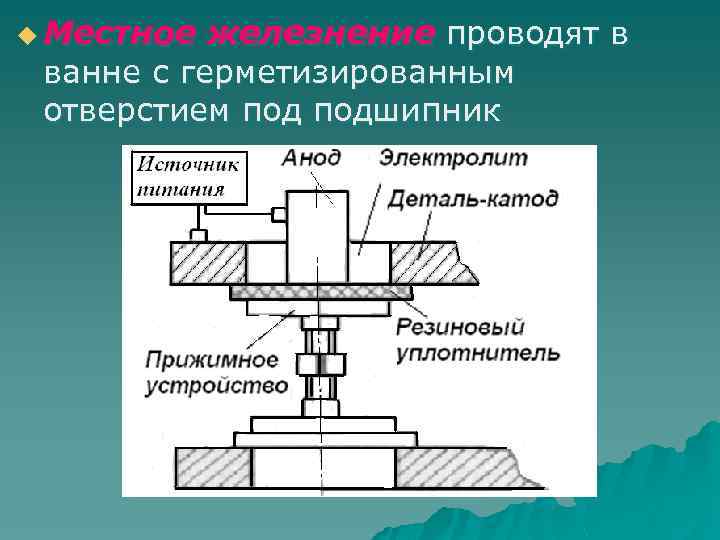 Местное железнение проводят в ванне с герметизированным отверстием под подшипник

Источник питания

Анод

Электролит

Деталь-катод

Резиновый уплотнитель

Прижимное устройство